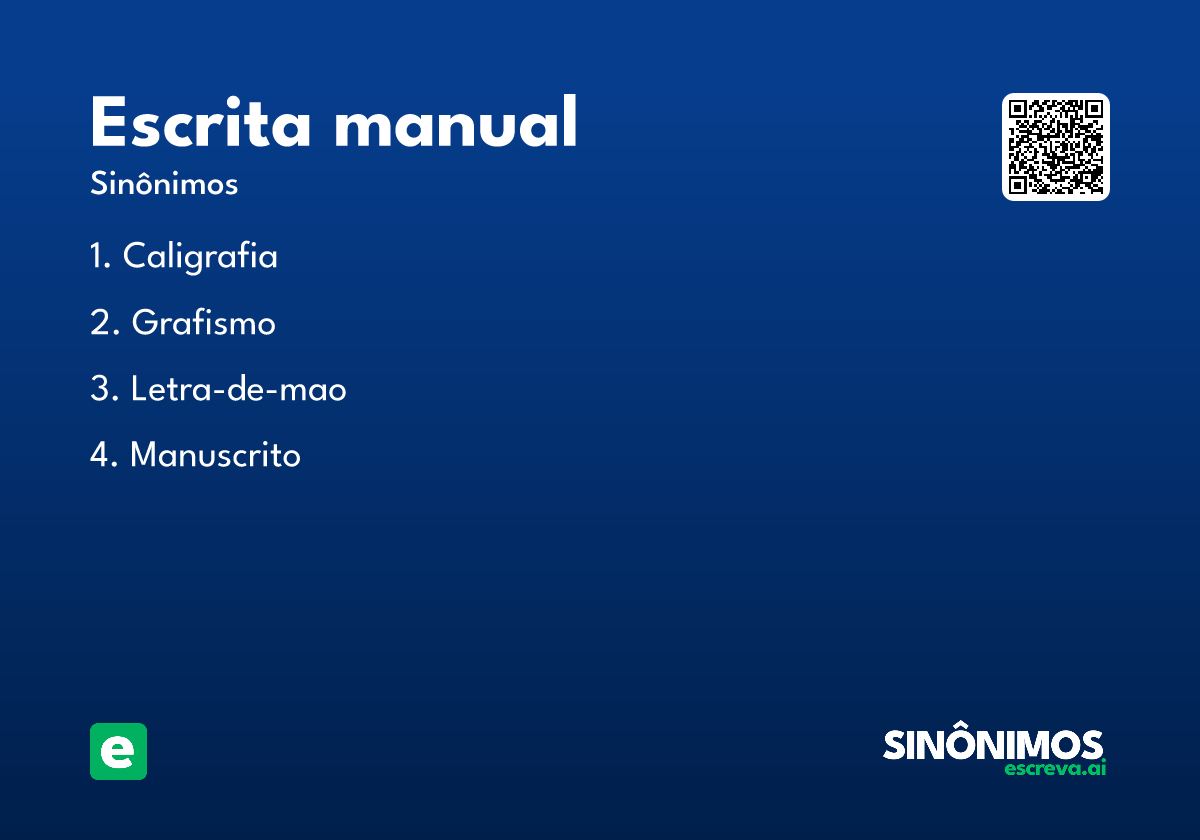 Escrita manual
Sinônimos

1. Caligrafia

2. Grafismo

3. Letra-de-mao

4. Manuscrito

e

SINÔNIMOS
escreva.ai